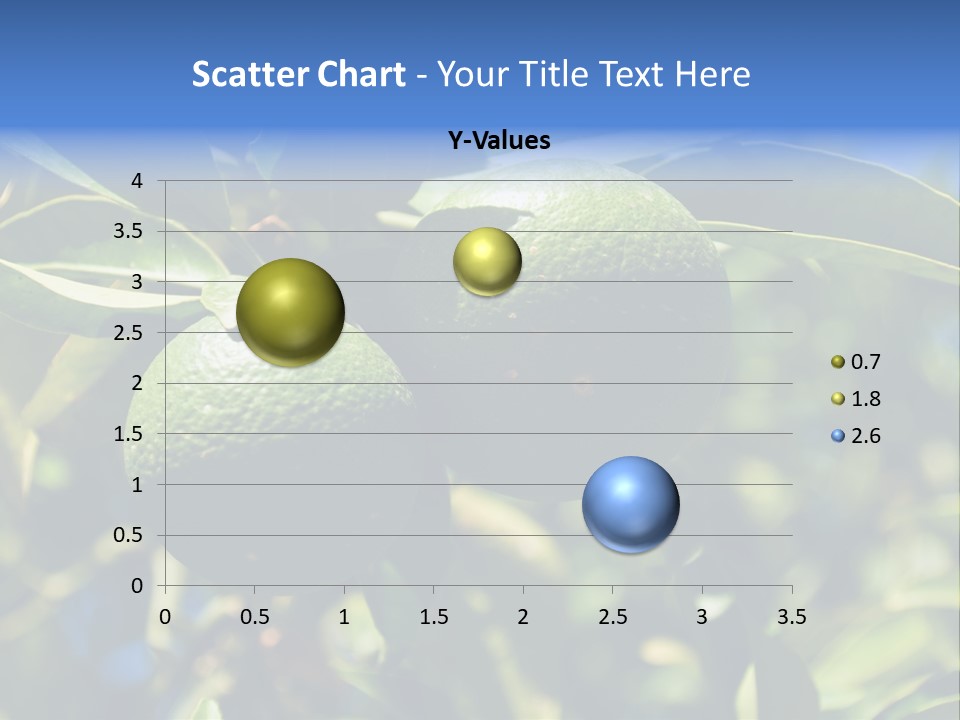 Scatter Chart - Your Title Text Here

Y-Values

4
3.5
3
2.5
2
1.5
1
0.5
0

0 0.5 1 1.5 2 2.5 3 3.5

0.7
1.8
2.6